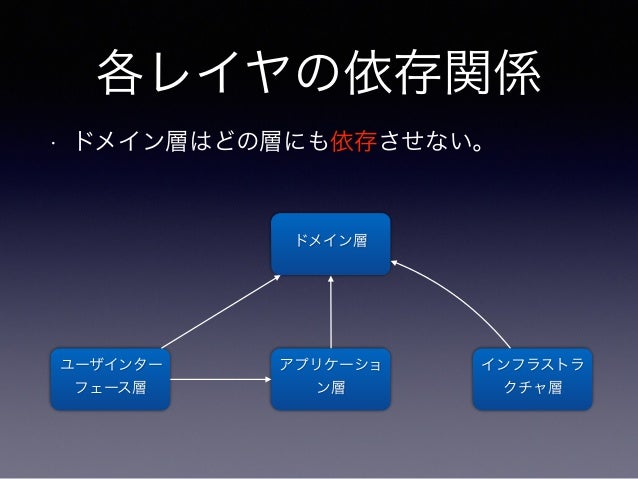 各レイヤの依存関係

· ドメイン層はどの層にも依存させない。

ドメイン層

ユーザインターフェース層

アプリケーション層

インフラストラクチャ層